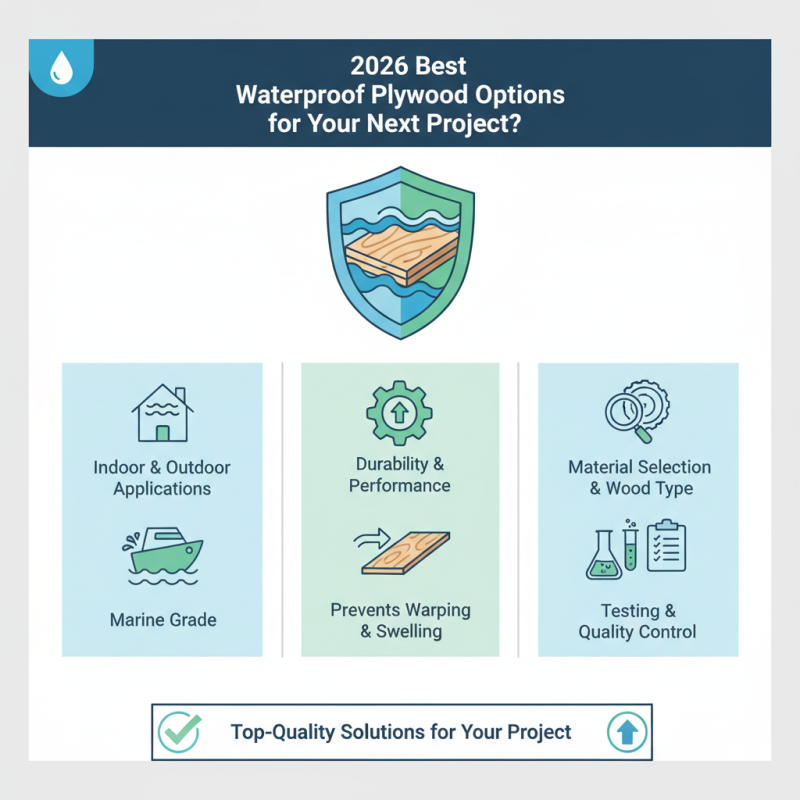 2026 Best Waterproof Plywood Options for Your Next Project?

Indoor & Outdoor Applications

Marine Grade

Durability & Performance

Prevents Warping & Swelling

Material Selection & Wood Type

Testing & Quality Control

Top-Quality Solutions for Your Project